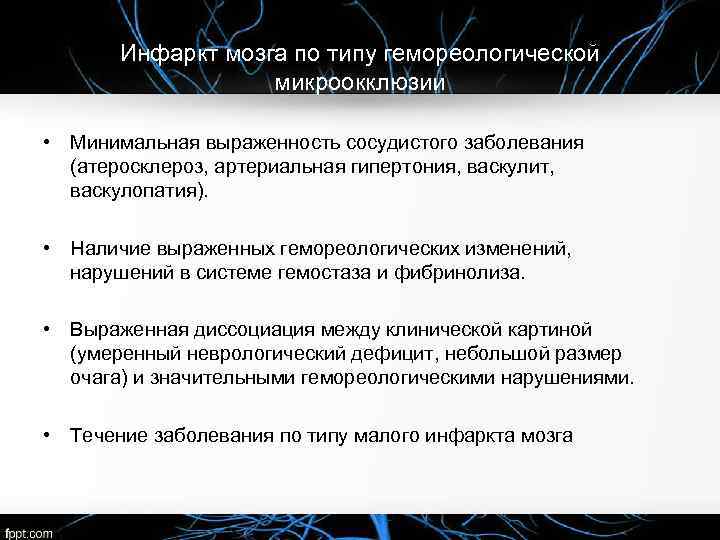 Инфаркт мозга по типу гемореологической микроокклюзии

• Минимальная выраженность сосудистого заболевания (атеросклероз, артериальная гипертония, васкулит, васкулопатия).

• Наличие выраженных гемореологических изменений, нарушений в системе гемостаза и фибринолиза.

• Выраженная диссоциация между клинической картиной (умеренный неврологический дефицит, небольшой размер очага) и значительными гемореологическими нарушениями.

• Течение заболевания по типу малого инфаркта мозга

fppt.com